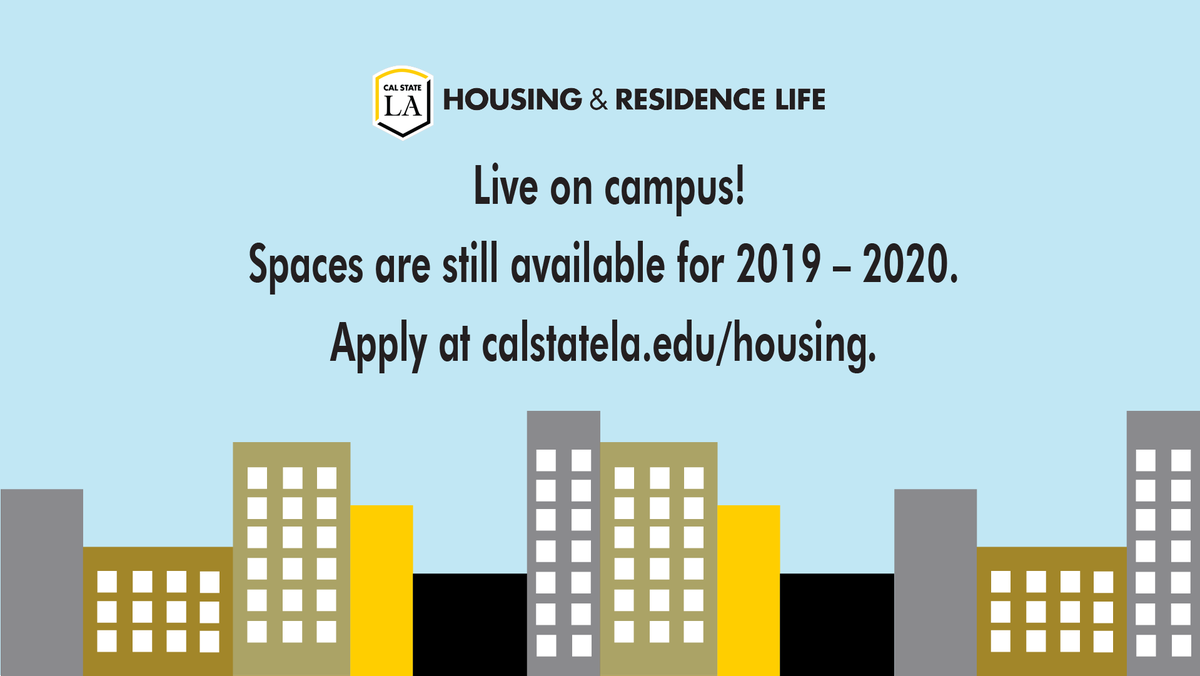 CAL STATE LA HOUSING & RESIDENCE LIFE

Live on campus!

Spaces are still available for 2019 – 2020.

Apply at calstatela.edu/housing.